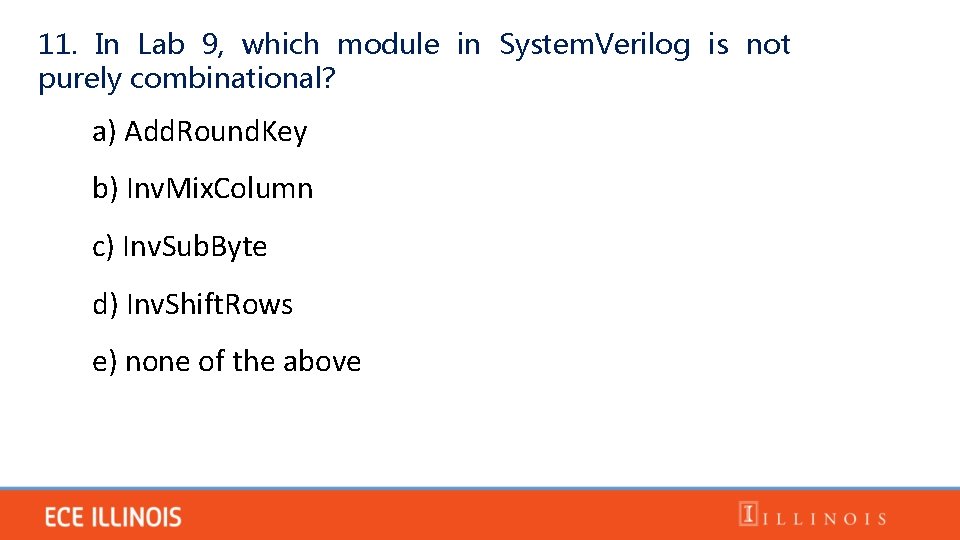 11. In Lab 9, which module in SystemVerilog is not purely combinational?

a) AddRoundKey

b) InvMixColumn

c) InvSubByte

d) InvShiftRows

e) none of the above

ECE ILLINOIS

I ILLINOIS